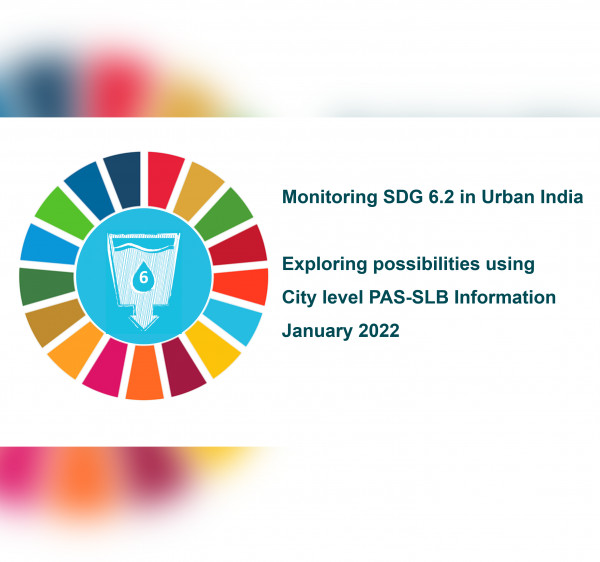 6

Monitoring SDG 6.2 in Urban India

Exploring possibilities using City level PAS-SLB Information January 2022